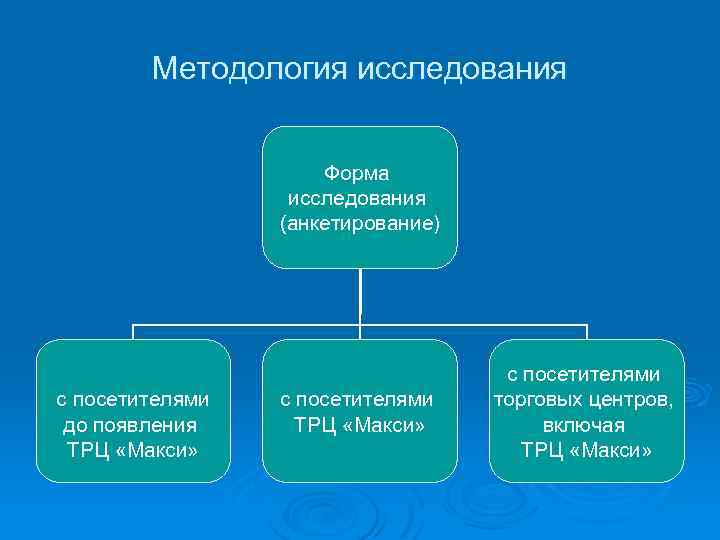 Методология исследования

Форма исследования (анкетирование)

с посетителями до появления ТРЦ «Макси»

с посетителями ТРЦ «Макси»

с посетителями торговых центров, включая ТРЦ «Макси»